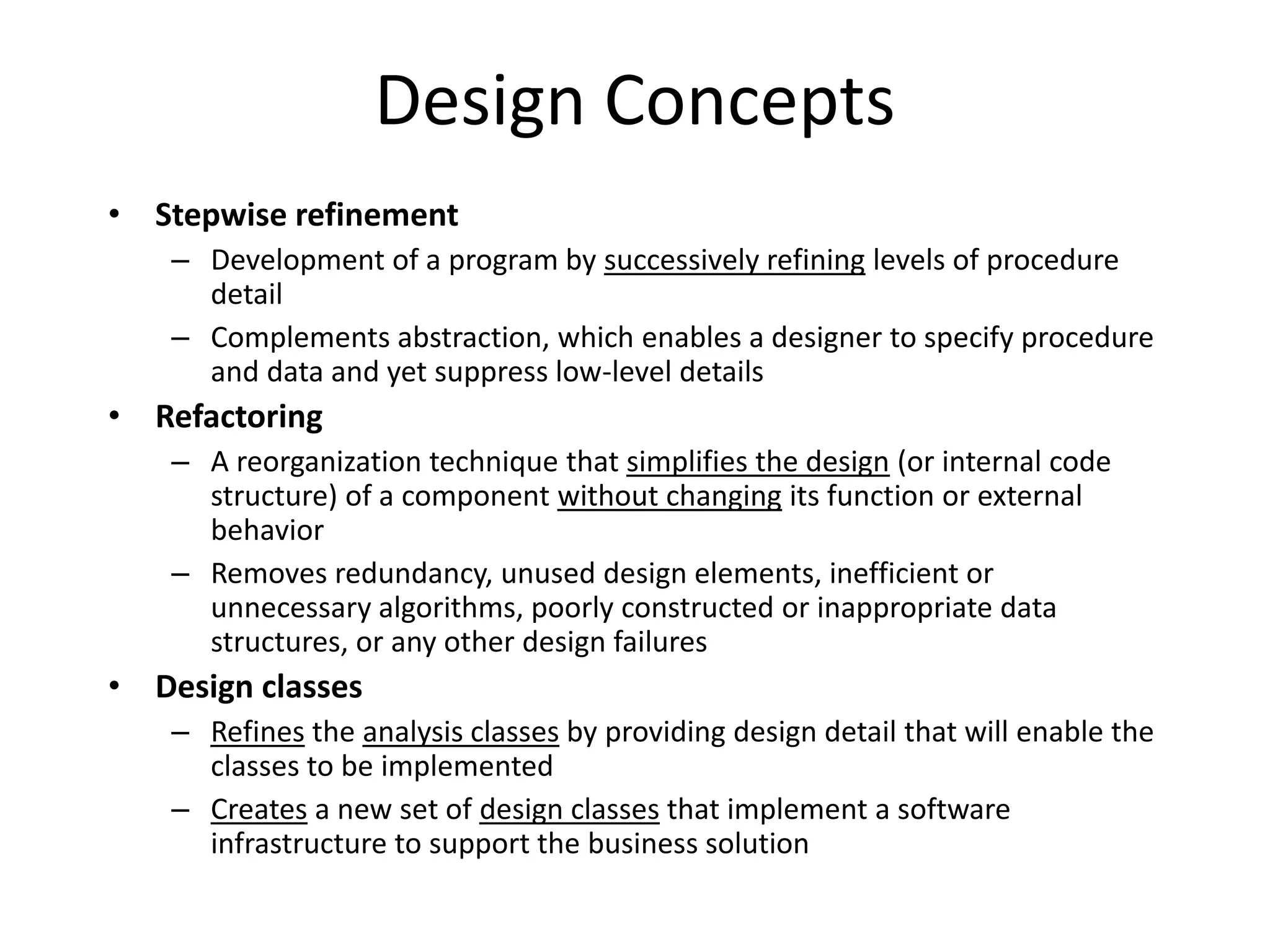 Design Concepts

• Stepwise refinement
– Development of a program by successively refining levels of procedure detail
– Complements abstraction, which enables a designer to specify procedure and data and yet suppress low-level details
• Refactoring
– A reorganization technique that simplifies the design (or internal code structure) of a component without changing its function or external behavior
– Removes redundancy, unused design elements, inefficient or unnecessary algorithms, poorly constructed or inappropriate data structures, or any other design failures
• Design classes
– Refines the analysis classes by providing design detail that will enable the classes to be implemented
– Creates a new set of design classes that implement a software infrastructure to support the business solution